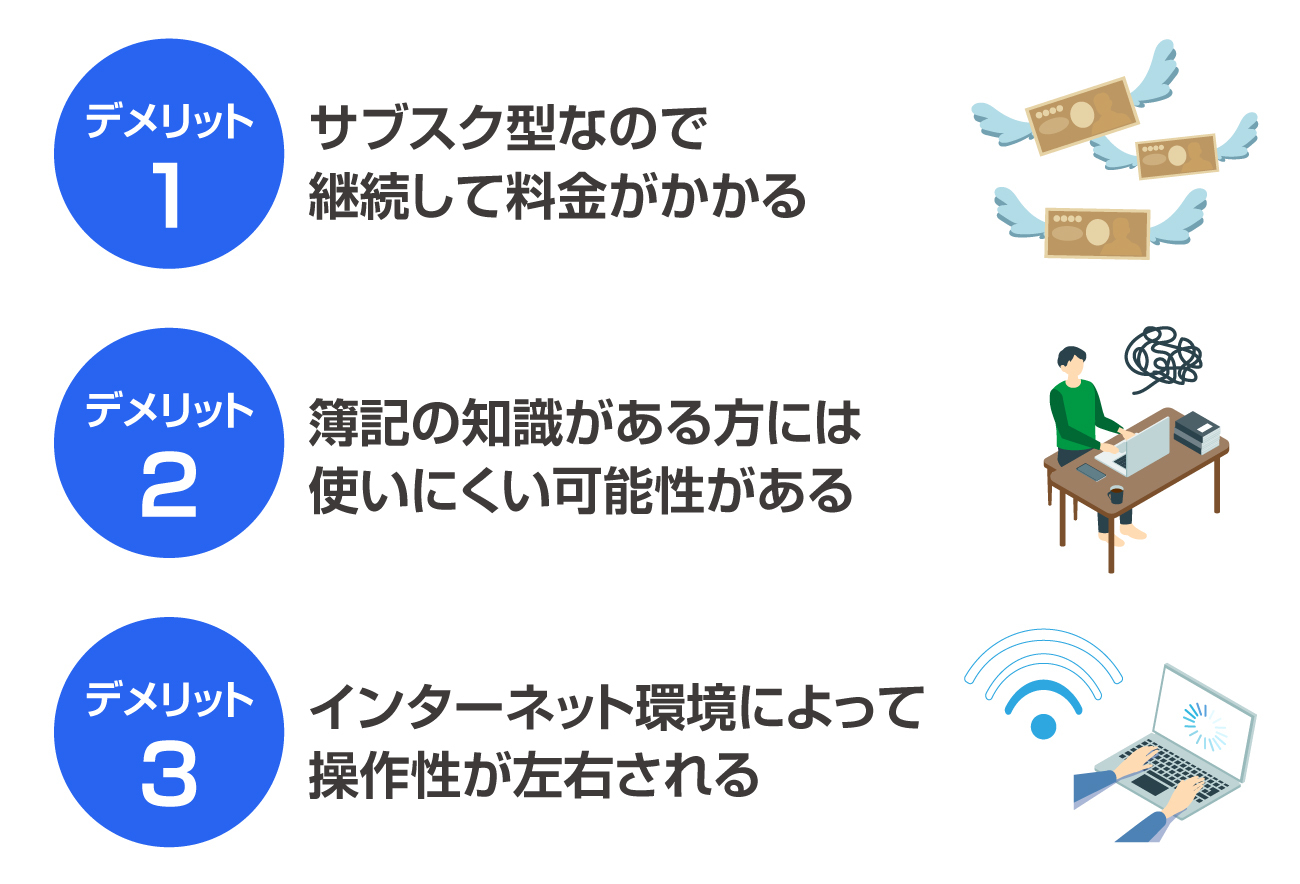 デメリット
1

サブスク型なので
継続して料金がかかる

デメリット
2

簿記の知識がある方には
使いにくい可能性がある

デメリット
3

インターネット環境によって
操作性が左右される